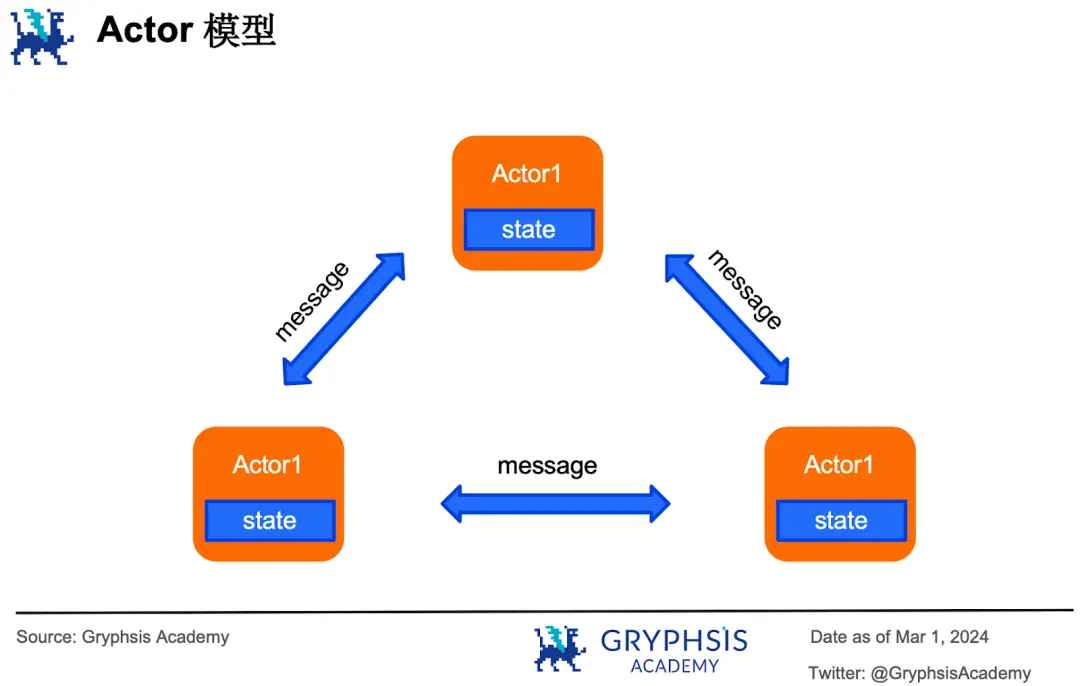 Actor 模型

Actor1
state

message

message

Actor1
state

message

Actor1
state

Source: Gryphsis Academy

GRYPHSIS
ACADEMY

Date as of Mar 1, 2024

Twitter: @GryphsisAcademy